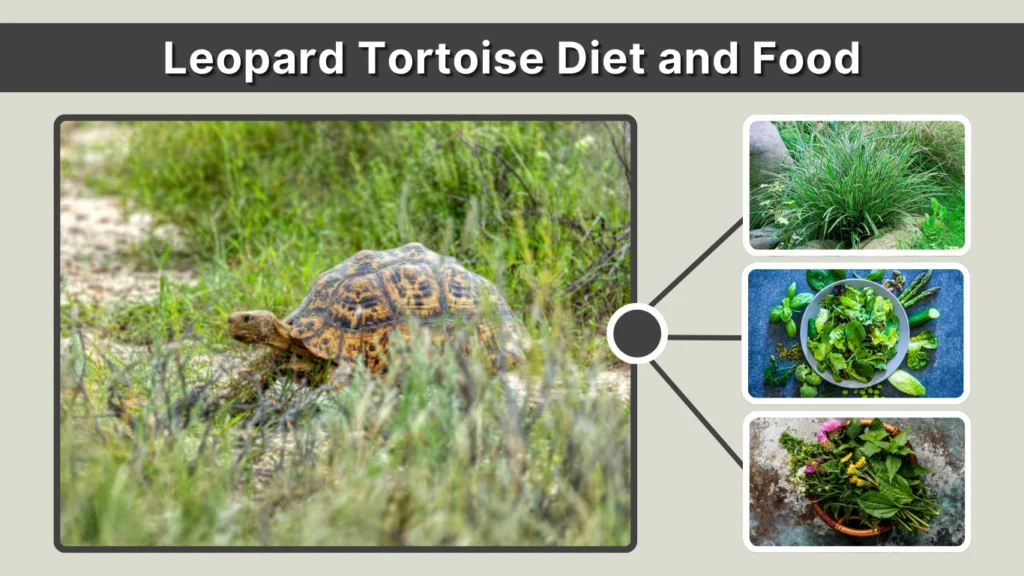 Leopard Tortoise Diet and Food